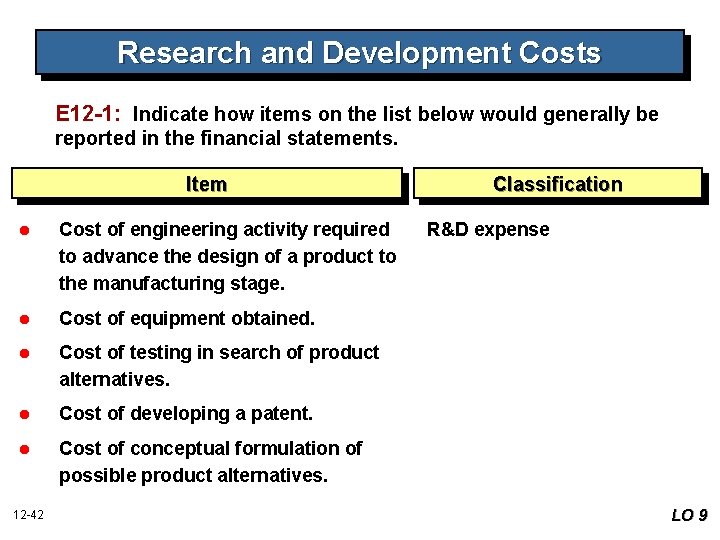 Research and Development Costs

E12-1: Indicate how items on the list below would generally be reported in the financial statements.

| Item | Classification |
|---|---|
| Cost of engineering activity required to advance the design of a product to the manufacturing stage. | R&D expense |
| Cost of equipment obtained. | |
| Cost of testing in search of product alternatives. | |
| Cost of developing a patent. | |
| Cost of conceptual formulation of possible product alternatives. | |

12-42

LO 9